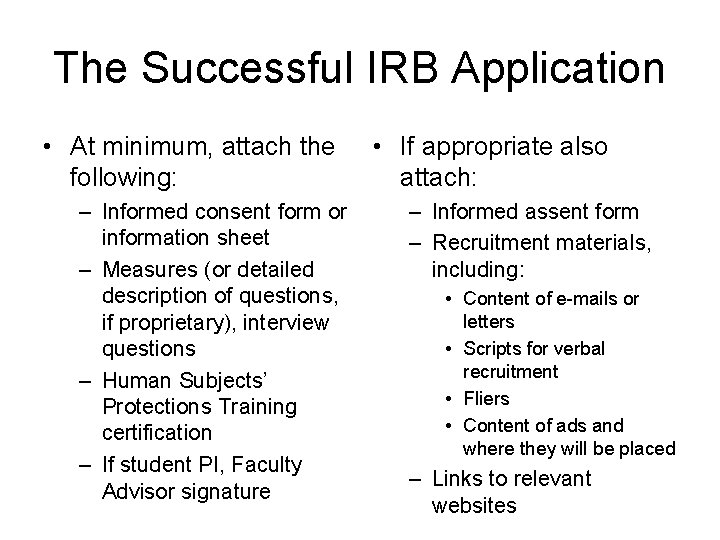 The Successful IRB Application

• At minimum, attach the following:
– Informed consent form or information sheet
– Measures (or detailed description of questions, if proprietary), interview questions
– Human Subjects' Protections Training certification
– If student PI, Faculty Advisor signature

• If appropriate also attach:
– Informed assent form
– Recruitment materials, including:
• Content of e-mails or letters
• Scripts for verbal recruitment
• Fliers
• Content of ads and where they will be placed
– Links to relevant websites